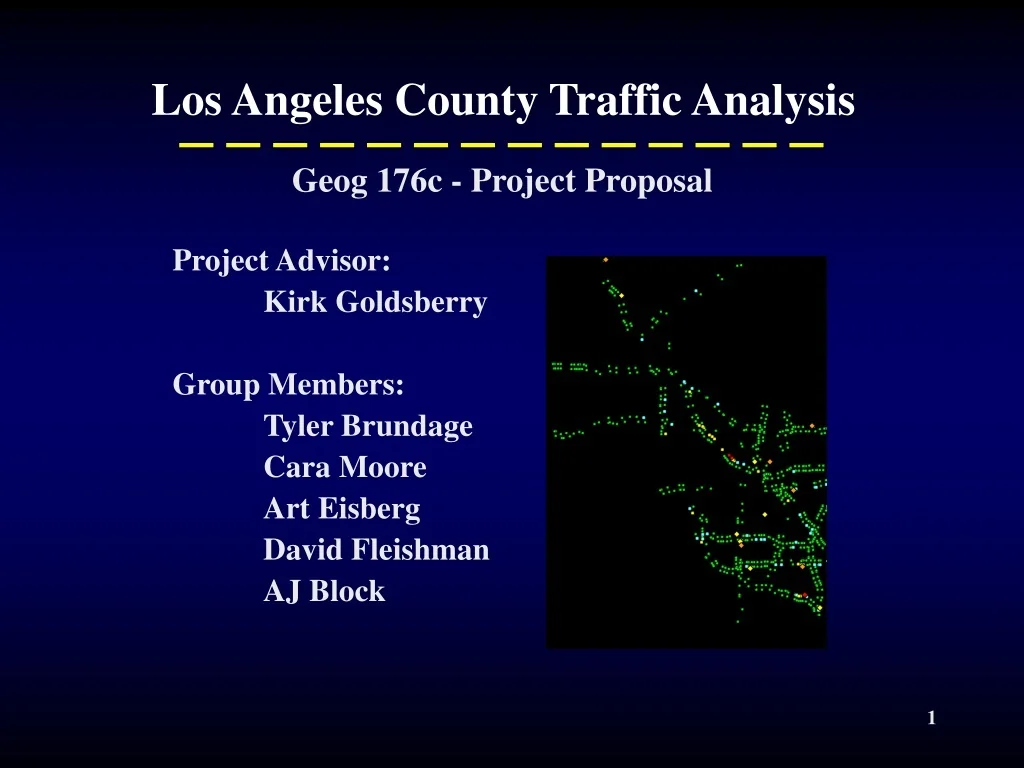 Los Angeles County Traffic Analysis

Geog 176c - Project Proposal

Project Advisor:
Kirk Goldsberry

Group Members:
Tyler Brundage
Cara Moore
Art Eisberg
David Fleishman
AJ Block

1